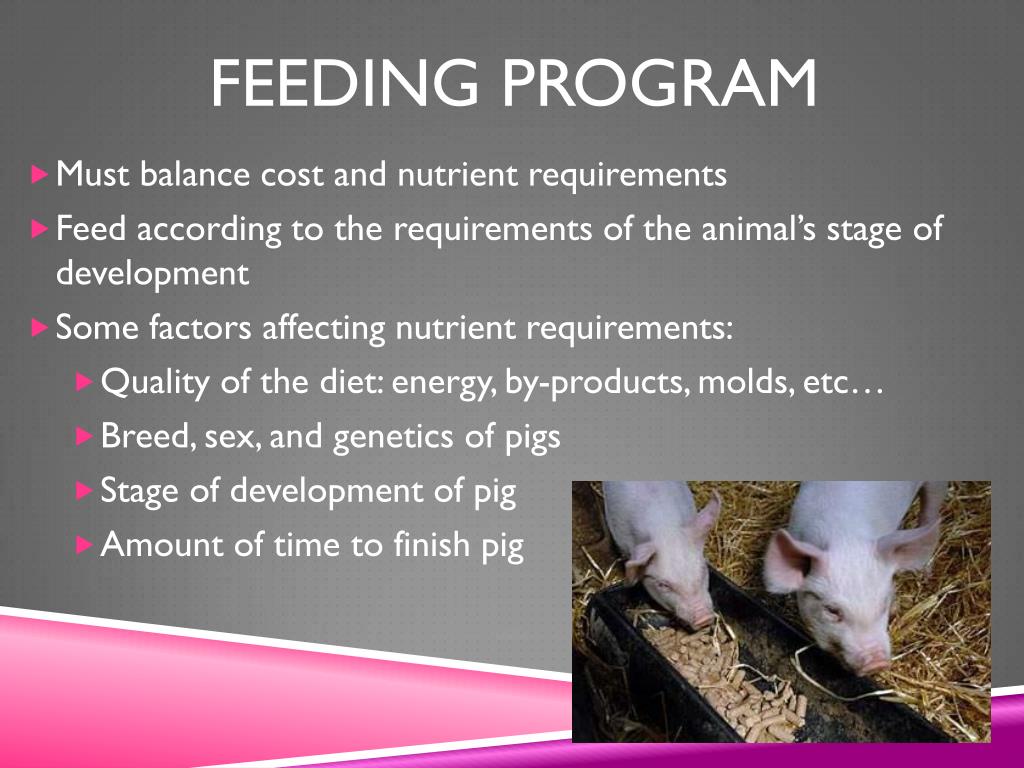 FEEDING PROGRAM

Must balance cost and nutrient requirements

Feed according to the requirements of the animal's stage of development

Some factors affecting nutrient requirements:

Quality of the diet: energy, by-products, molds, etc…

Breed, sex, and genetics of pigs

Stage of development of pig

Amount of time to finish pig